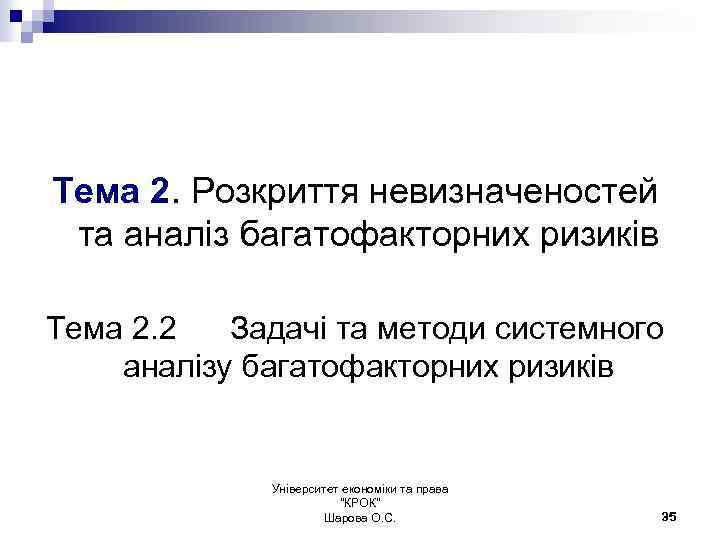 Тема 2. Розкриття невизначеностей та аналіз багатофакторних ризиків

Тема 2.2 Задачі та методи системного аналізу багатофакторних ризиків

Університет економіки та права
"КРОК"
Шарова О.С.

35